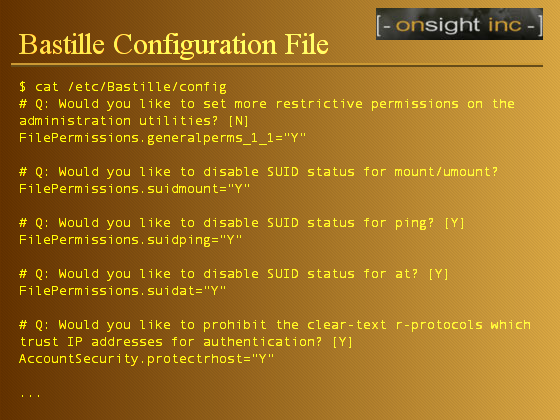 [- onsight inc -]

Bastille Configuration File

$ cat /etc/Bastille/config
# Q: Would you like to set more restrictive permissions on the administration utilities? [N]
FilePermissions.generalperms_1_1="Y"

# Q: Would you like to disable SUID status for mount/umount?
FilePermissions.suidmount="Y"

# Q: Would you like to disable SUID status for ping? [Y]
FilePermissions.suidping="Y"

# Q: Would you like to disable SUID status for at? [Y]
FilePermissions.suidat="Y"

# Q: Would you like to prohibit the clear-text r-protocols which trust IP addresses for authentication? [Y]
AccountSecurity.protectrhost="Y"

...